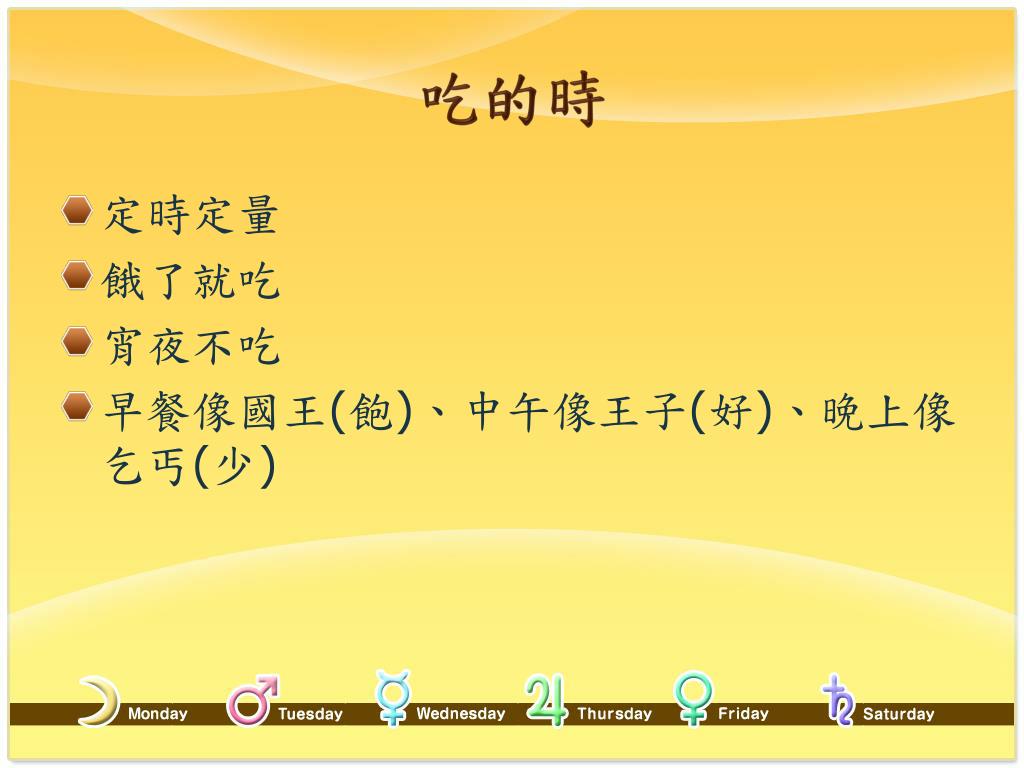 吃的時

定時定量

餓了就吃

宵夜不吃

早餐像國王(飽)、中午像王子(好)、晚上像乞丐(少)

Monday Tuesday Wednesday Thursday Friday Saturday